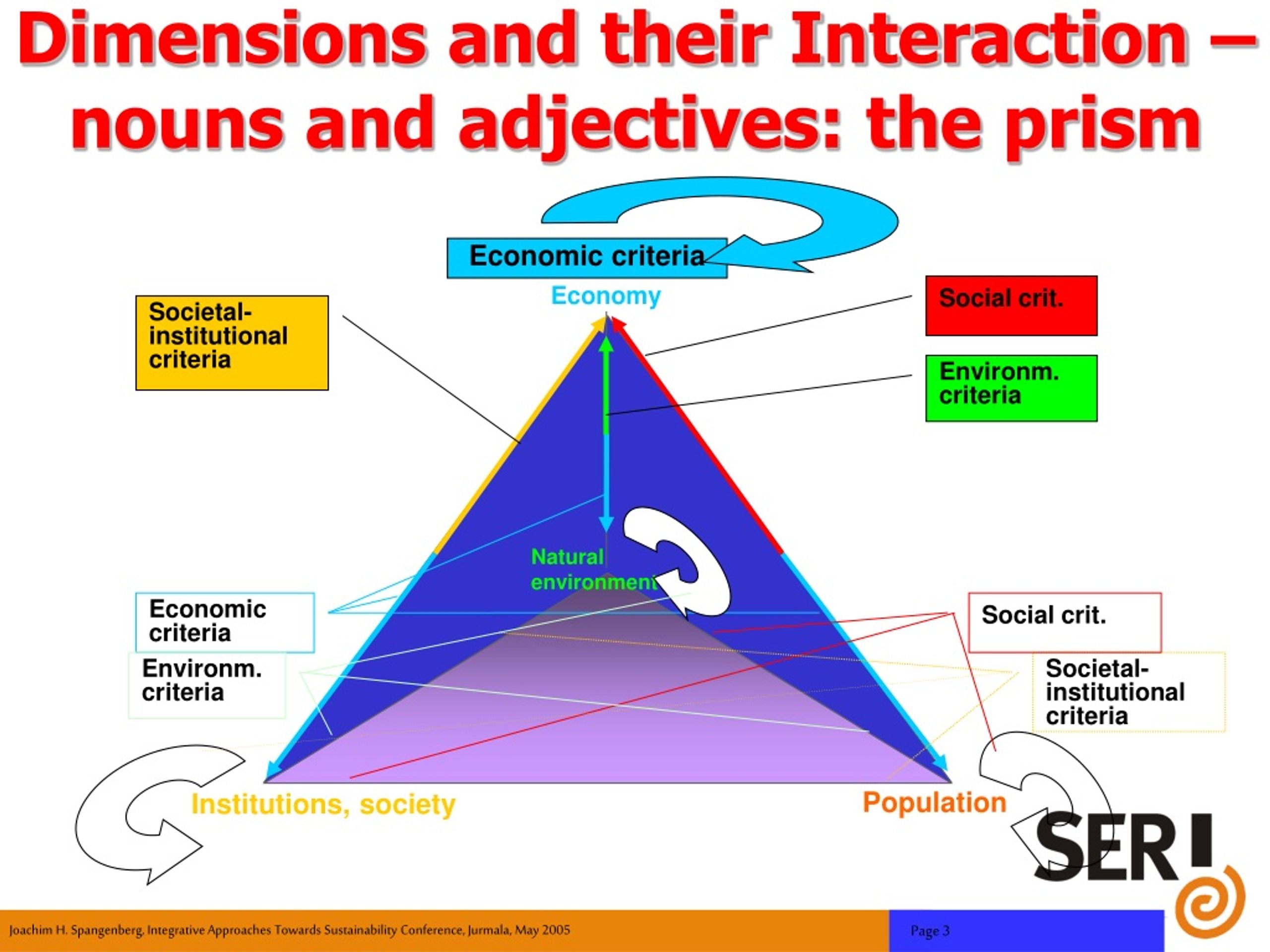 Dimensions and their Interaction – nouns and adjectives: the prism

Economic criteria

Economy

Societal-institutional criteria

Social crit.

Environm. criteria

Natural environment

Economic criteria

Environm. criteria

Social crit.

Societal-institutional criteria

Institutions, society

Population

SERI

Joachim H. Spangenberg, Integrative Approaches Towards Sustainability Conference, Jurmala, May 2005

Page 3